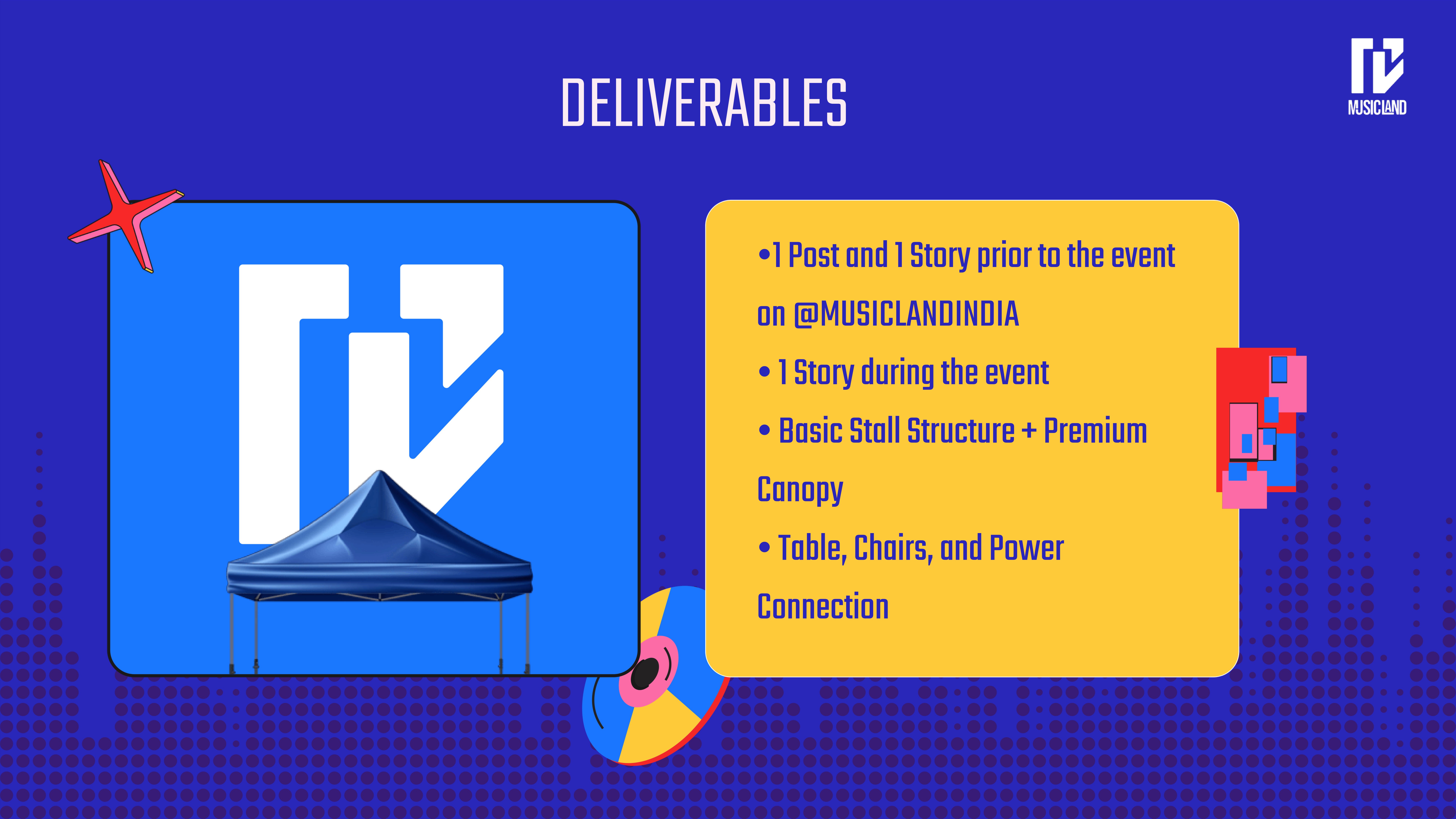 DELIVERABLES

MUSICLAND

•1 Post and 1 Story prior to the event on @MUSICLANDINDIA

• 1 Story during the event

• Basic Stall Structure + Premium Canopy

• Table, Chairs, and Power Connection